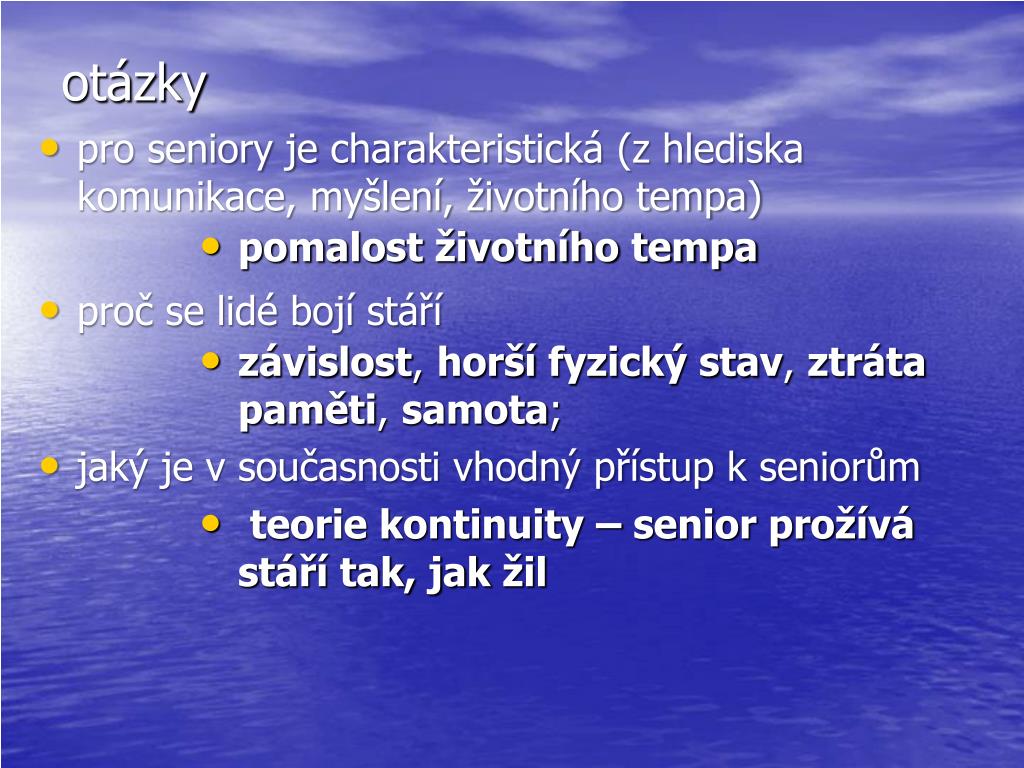 otázky

• pro seniory je charakteristická (z hlediska komunikace, myšlení, životního tempa)

• pomalost životního tempa

• proč se lidé bojí stáří

• závislost, horší fyzický stav, ztráta paměti, samota;

• jaký je v současnosti vhodný přístup k seniorům

• teorie kontinuity – senior prožívá stáří tak, jak žil